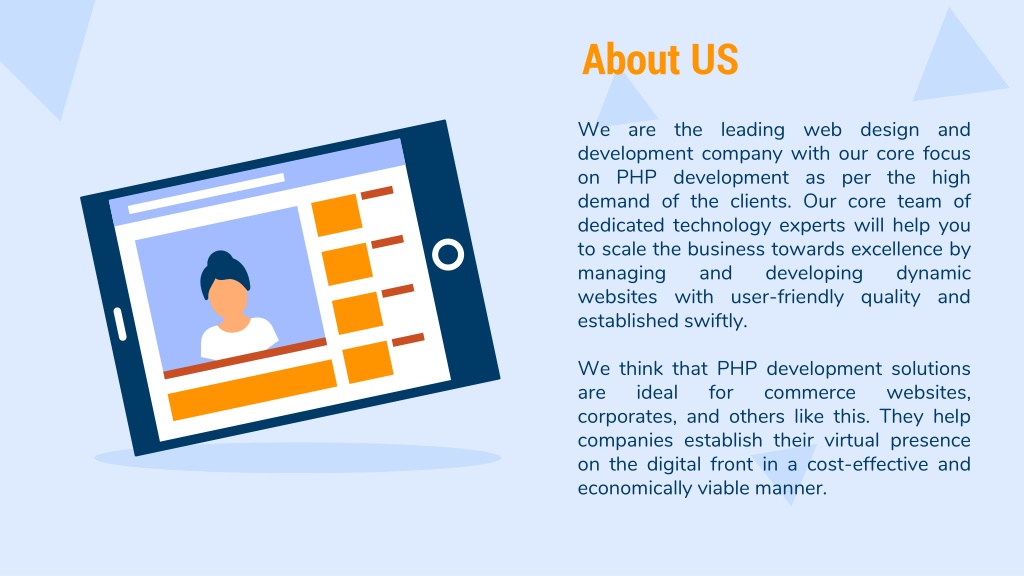 About US

We are the leading web design and development company with our core focus on PHP development as per the high demand of the clients. Our core team of dedicated technology experts will help you to scale the business towards excellence by managing and developing dynamic websites with user-friendly quality and established swiftly.

We think that PHP development solutions are ideal for commerce websites, corporates, and others like this. They help companies establish their virtual presence on the digital front in a cost-effective and economically viable manner.